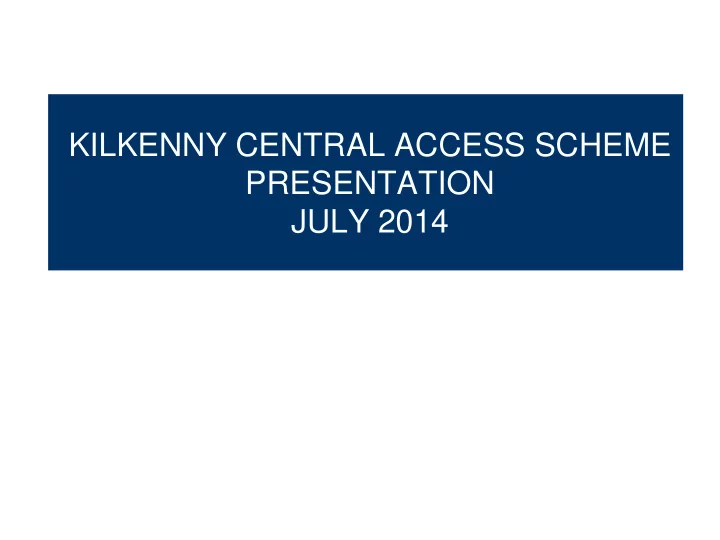 KILKENNY CENTRAL ACCESS SCHEME
PRESENTATION
JULY 2014